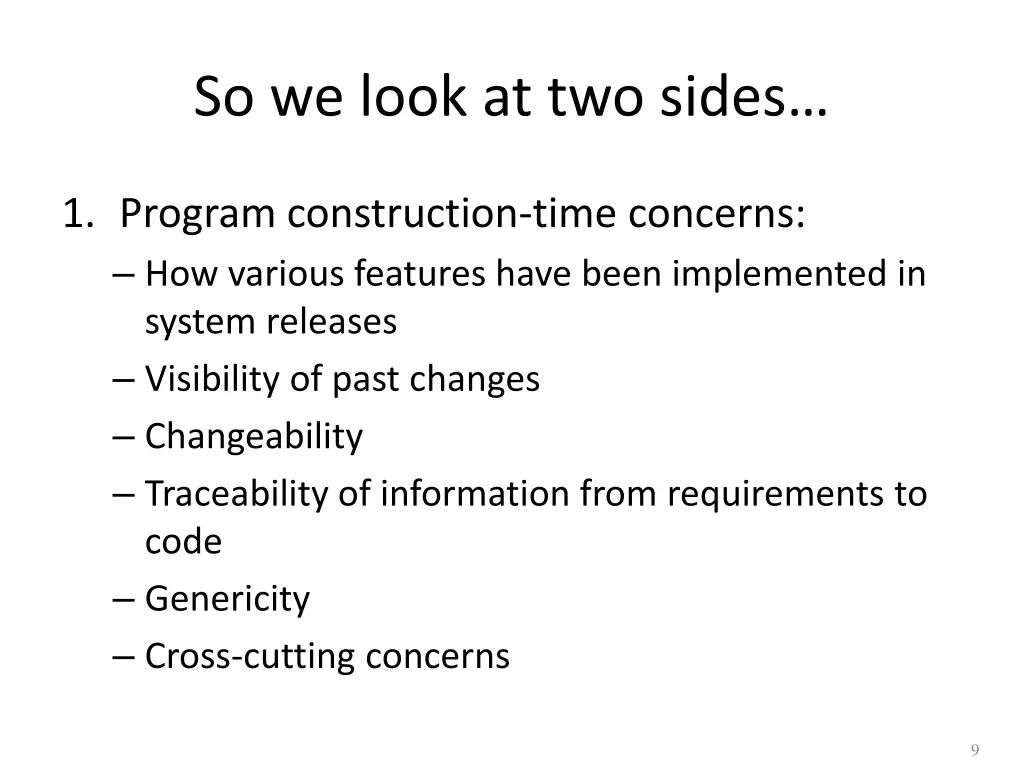 So we look at two sides…

1. Program construction-time concerns:
– How various features have been implemented in system releases
– Visibility of past changes
– Changeability
– Traceability of information from requirements to code
– Genericity
– Cross-cutting concerns

9